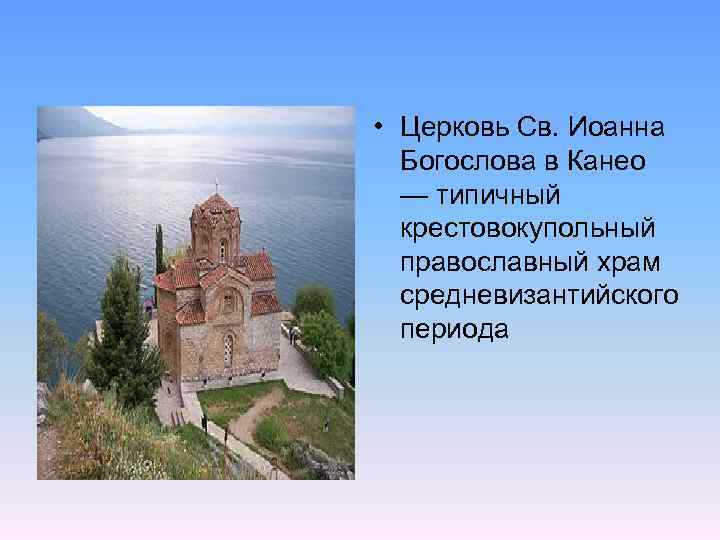 • Церковь Св. Иоанна Богослова в Канео — типичный крестовокупольный православный храм средневизантийского периода